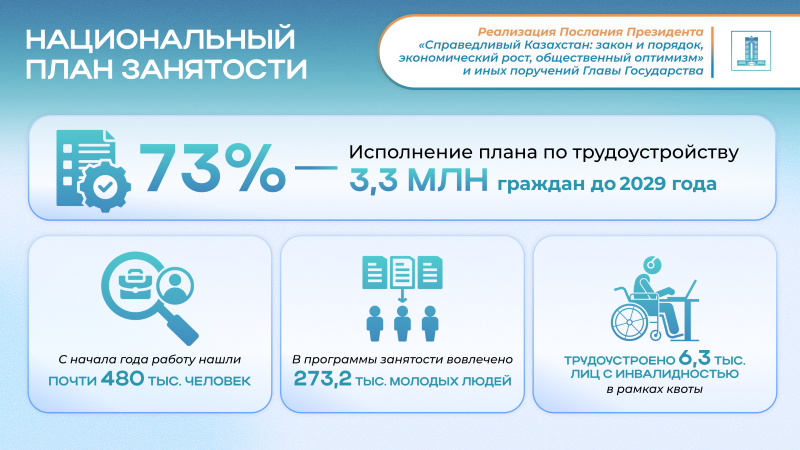 НАЦИОНАЛЬНЫЙ ПЛАН ЗАНЯТОСТИ

Реализация Послания Президента «Справедливый Казахстан: закон и порядок, экономический рост, общественный оптимизм» и иных поручений Главы Государства

73% — Исполнение плана по трудоустройству 3,3 МЛН граждан до 2029 года

С начала года работу нашли ПОЧТИ 480 ТЫС. ЧЕЛОВЕК

В программы занятости вовлечено 273,2 ТЫС. МОЛОДЫХ ЛЮДЕЙ

ТРУДОУСТРОЕНО 6,3 ТЫС. ЛИЦ С ИНВАЛИДНОСТЬЮ в рамках квоты